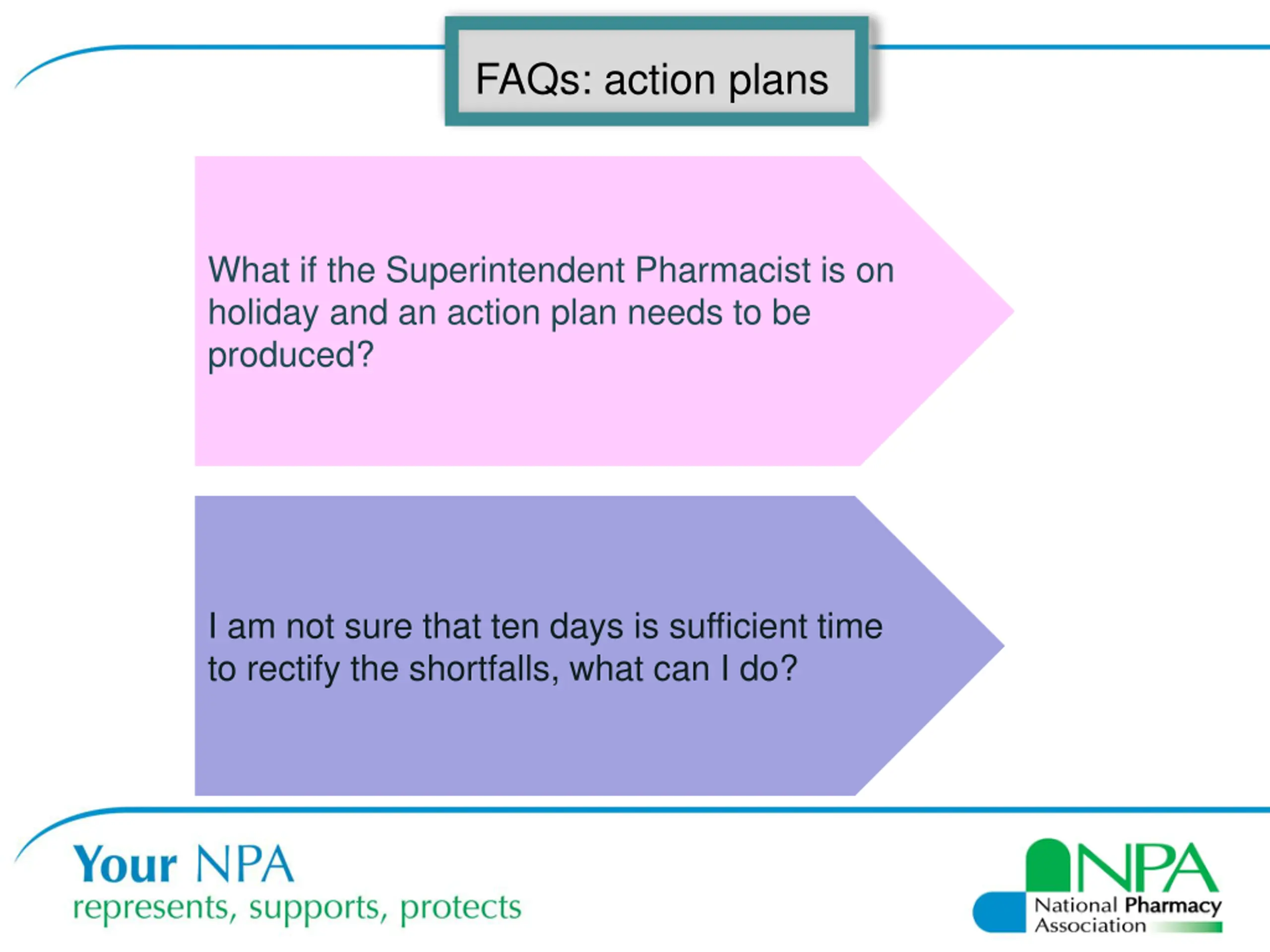 FAQs: action plans

What if the Superintendent Pharmacist is on holiday and an action plan needs to be produced?

I am not sure that ten days is sufficient time to rectify the shortfalls, what can I do?

Your NPA
represents, supports, protects

NPA
National Pharmacy Association